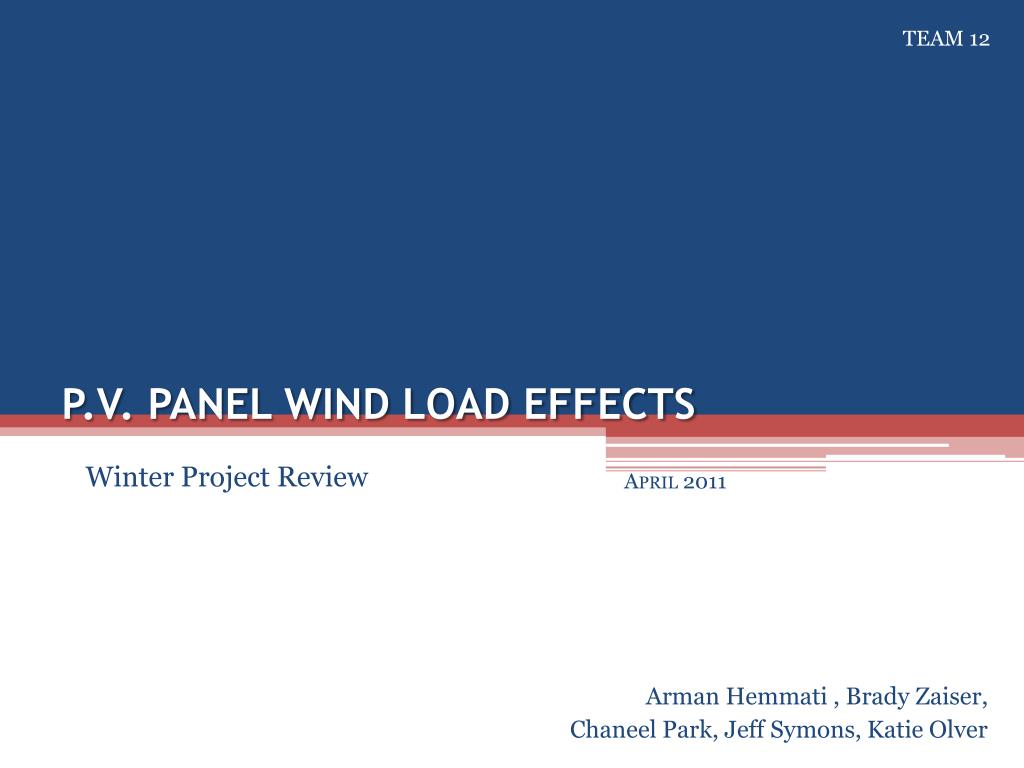 TEAM 12

P.V. PANEL WIND LOAD EFFECTS

Winter Project Review

APRIL 2011

Arman Hemmati , Brady Zaiser,
Chaneel Park, Jeff Symons, Katie Olver